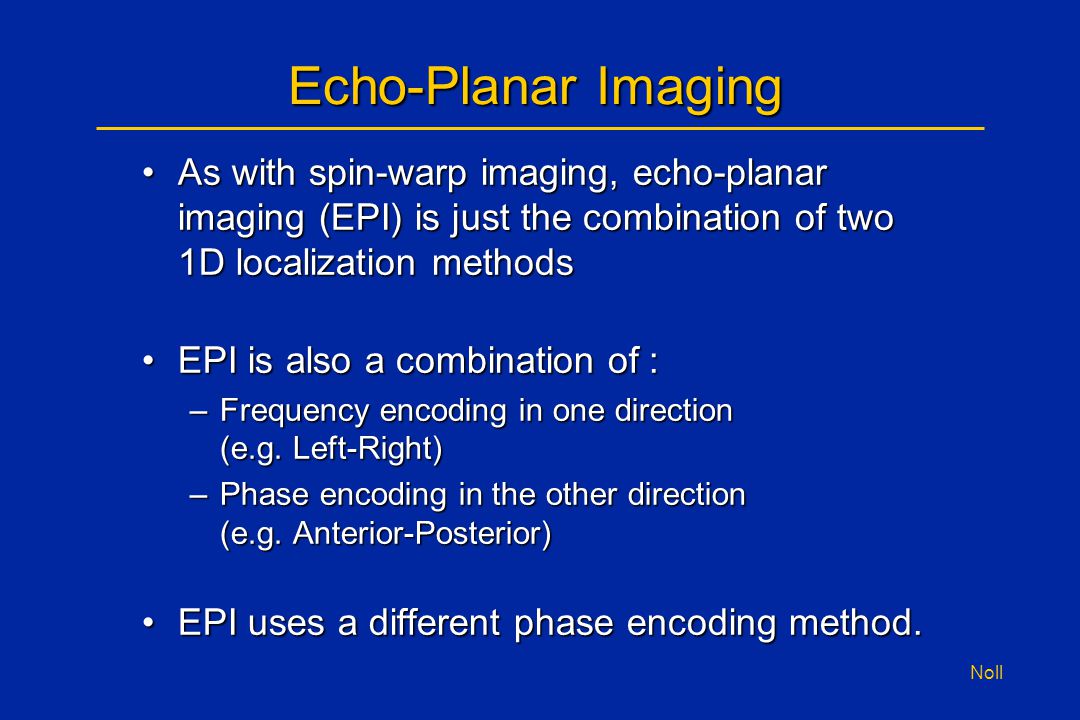 Echo-Planar Imaging

• As with spin-warp imaging, echo-planar imaging (EPI) is just the combination of two 1D localization methods

• EPI is also a combination of :

– Frequency encoding in one direction (e.g. Left-Right)

– Phase encoding in the other direction (e.g. Anterior-Posterior)

• EPI uses a different phase encoding method.

Noll